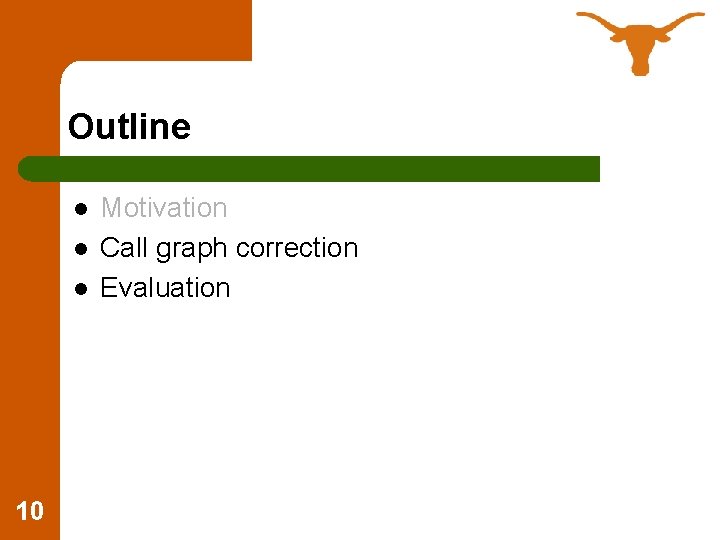 Outline

- Motivation
- Call graph correction
- Evaluation

10